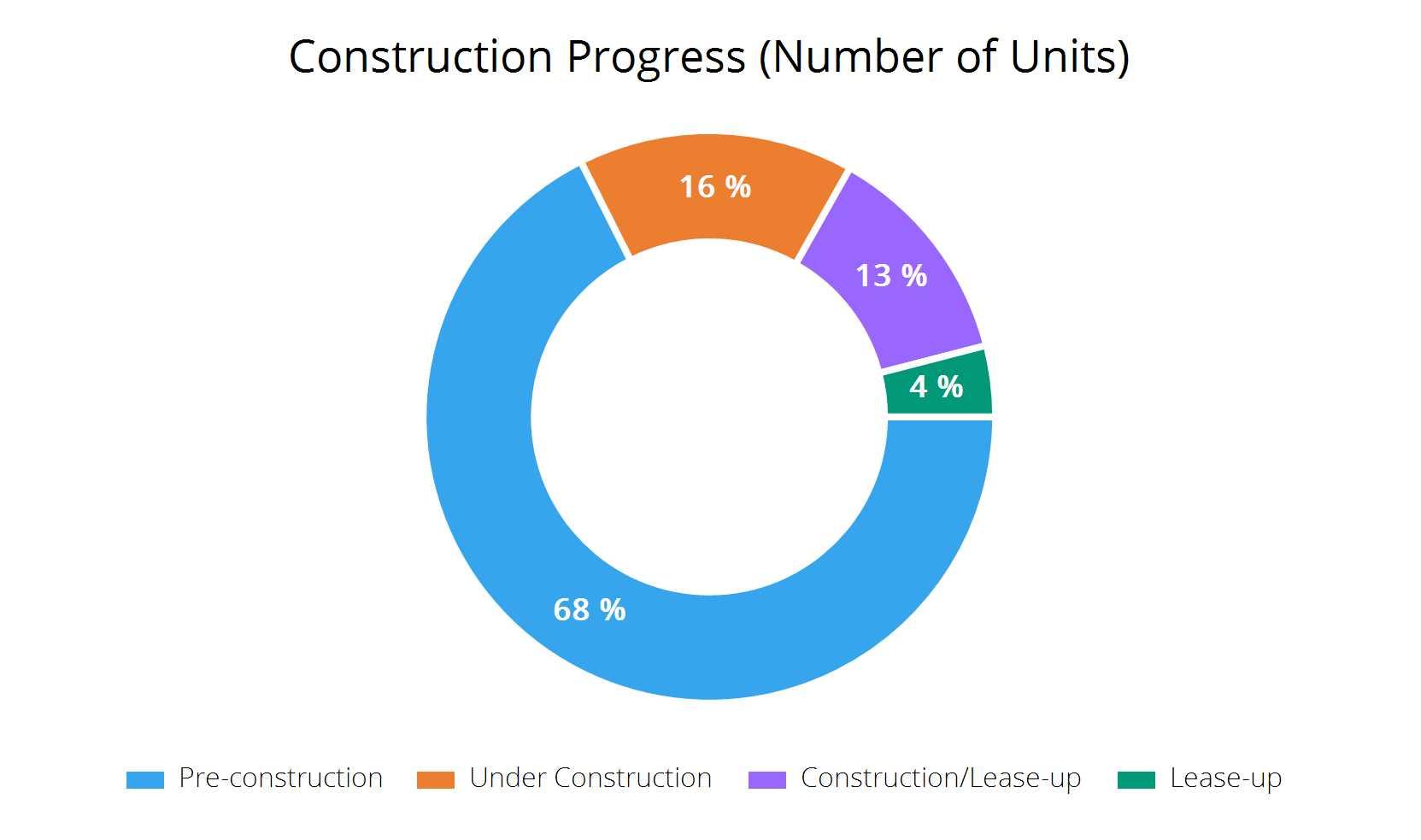 Construction Progress (Number of Units)

16 %
13 %
4 %
68 %

Pre-construction
Under Construction
Construction/Lease-up
Lease-up